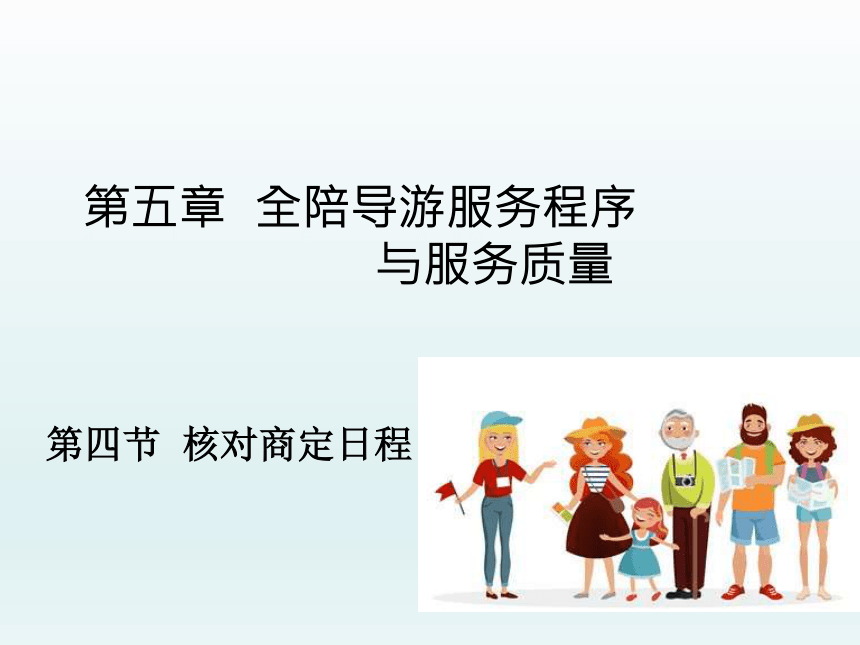 第五章 全陪导游服务程序与服务质量

第四节 核对商定日程